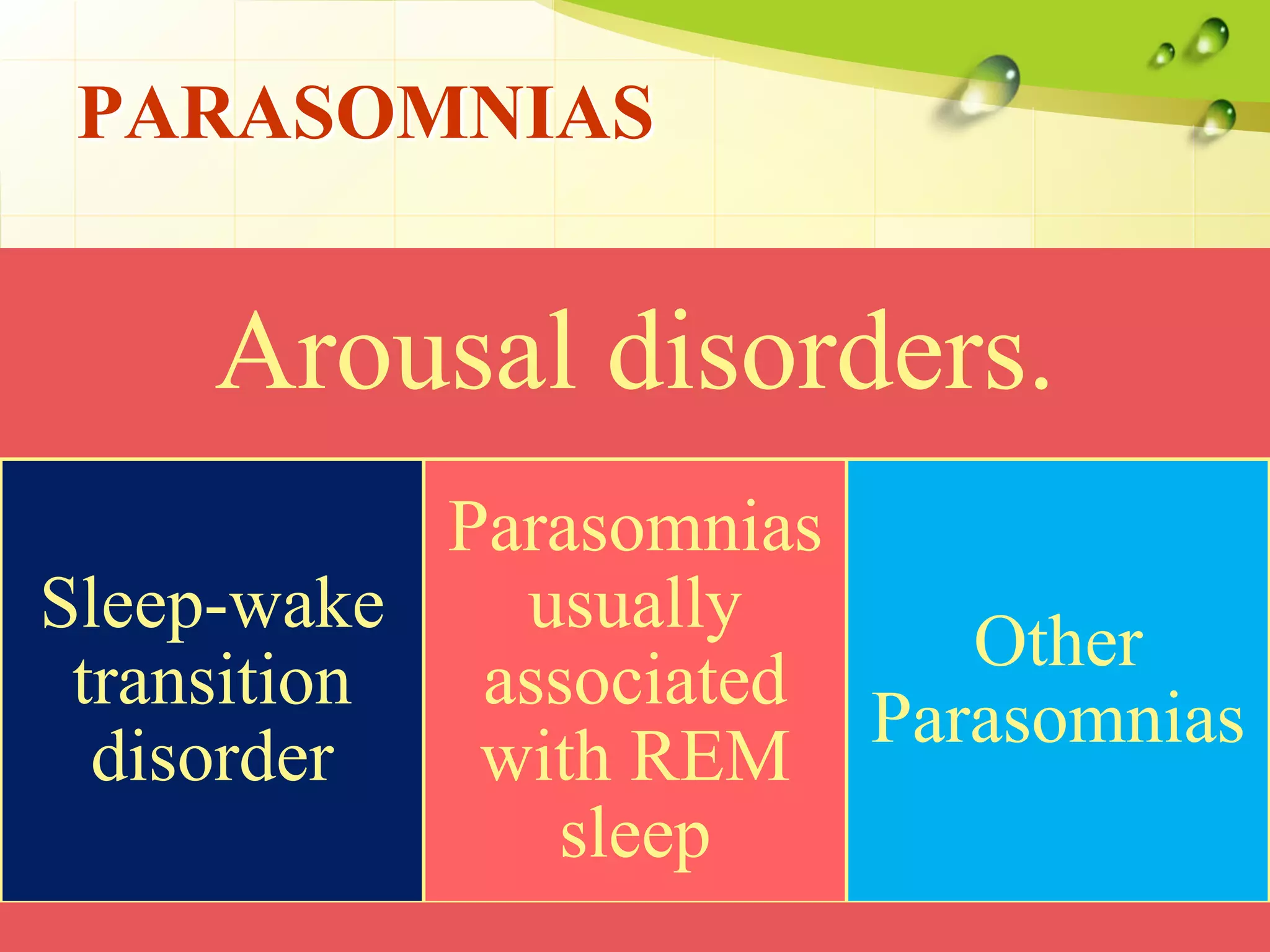 PARASOMNIAS

Arousal disorders.

Sleep-wake transition disorder

Parasomnias usually associated with REM sleep

Other Parasomnias